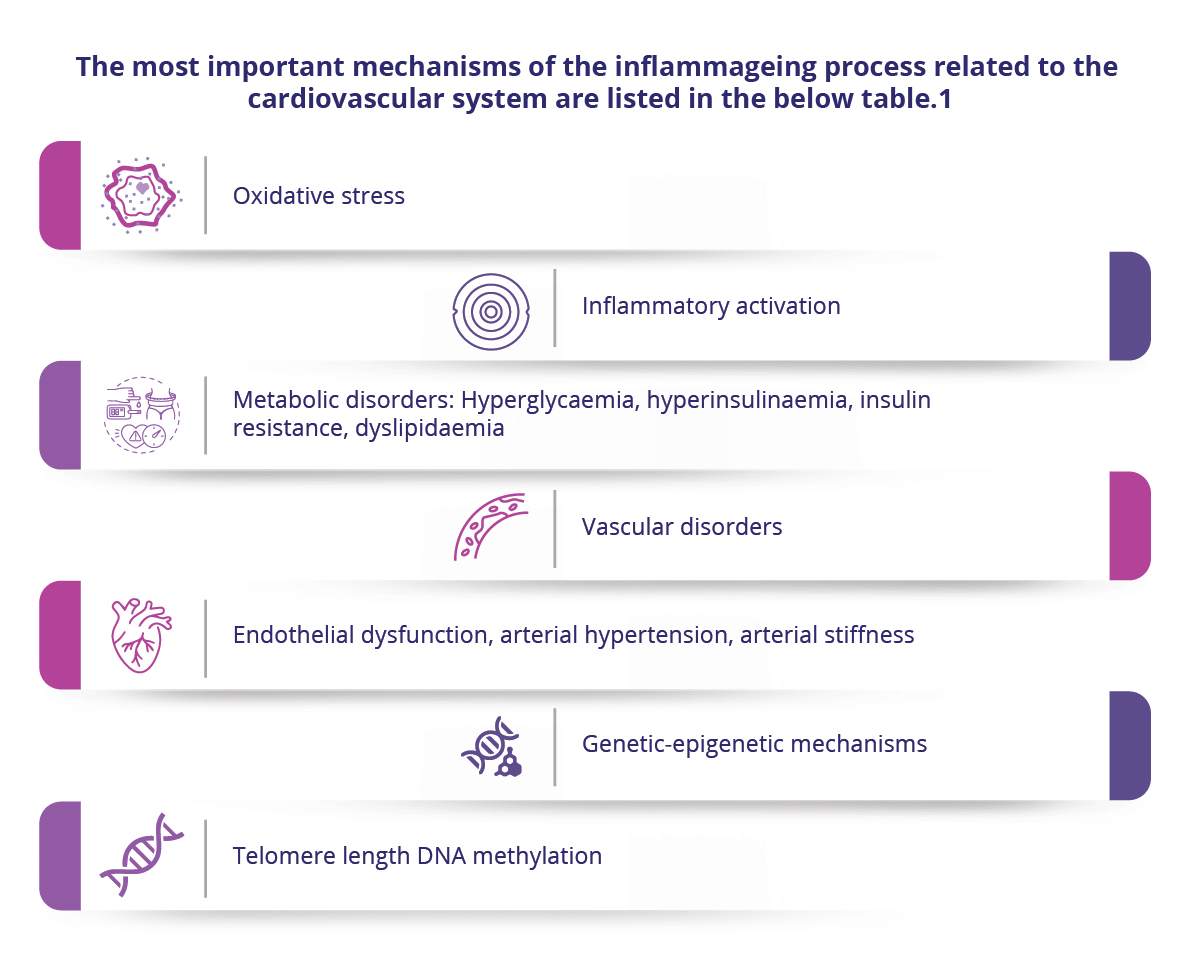 The most important mechanisms of the inflammageing process related to the cardiovascular system are listed in the below table.1

Oxidative stress

Inflammatory activation

Metabolic disorders: Hyperglycaemia, hyperinsulinaemia, insulin resistance, dyslipidaemia

Vascular disorders

Endothelial dysfunction, arterial hypertension, arterial stiffness

Genetic-epigenetic mechanisms

Telomere length DNA methylation